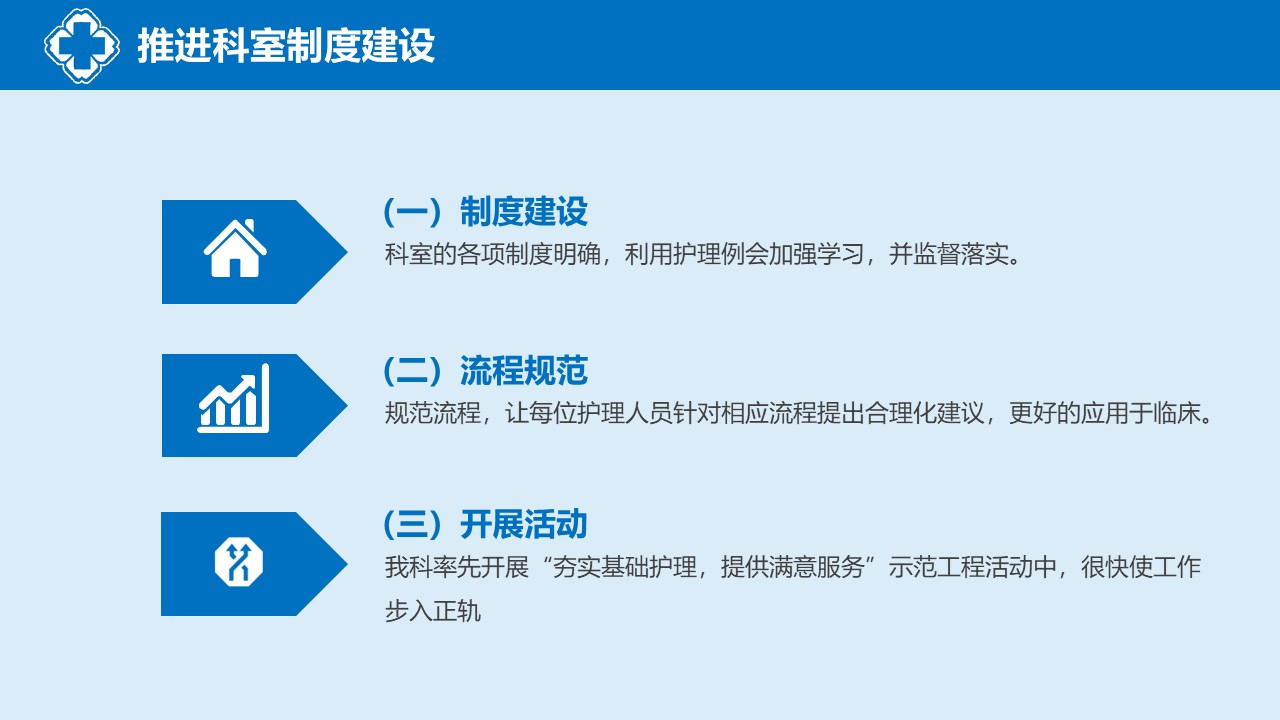 推进科室制度建设

（一）制度建设
科室的各项制度明确，利用护理例会加强学习，并监督落实。

（二）流程规范
规范流程，让每位护理人员针对相应流程提出合理化建议，更好的应用于临床。

（三）开展活动
我科率先开展“夯实基础护理，提供满意服务”示范工程活动中，很快使工作步入正轨